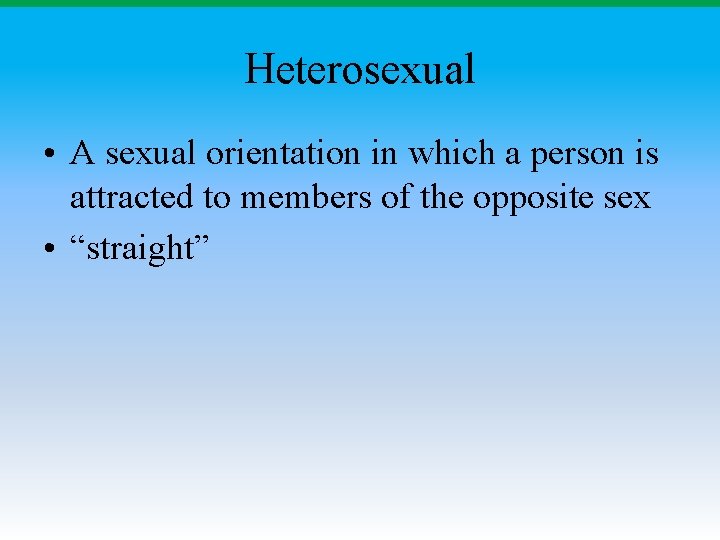 Heterosexual

• A sexual orientation in which a person is attracted to members of the opposite sex
• “straight”